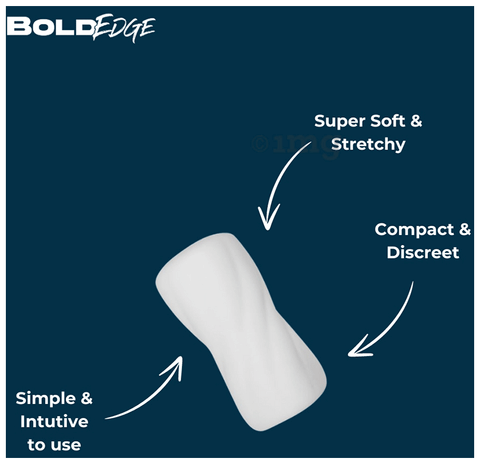 BOLDEDGE

Super Soft & Stretchy

©1mg

Compact & Discreet

Simple & Intutive to use